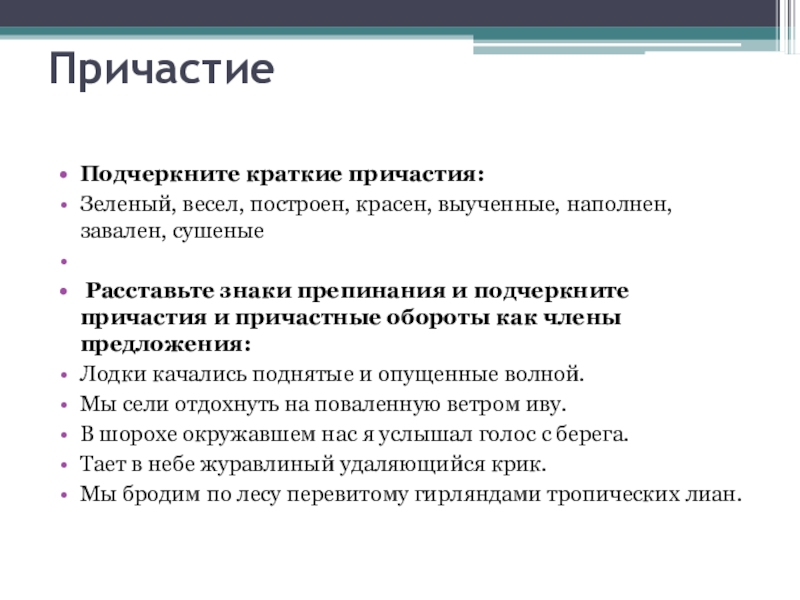 Причастие

• Подчеркните краткие причастия:
• Зеленый, весел, построен, красен, выученные, наполнен, завален, сушеные
•
• Расставьте знаки препинания и подчеркните причастия и причастные обороты как члены предложения:
• Лодки качались поднятые и опущенные волной.
• Мы сели отдохнуть на поваленную ветром иву.
• В шорохе окружавшем нас я услышал голос с берега.
• Тает в небе журавлиный удаляющийся крик.
• Мы бродим по лесу перевитому гирляндами тропических лиан.